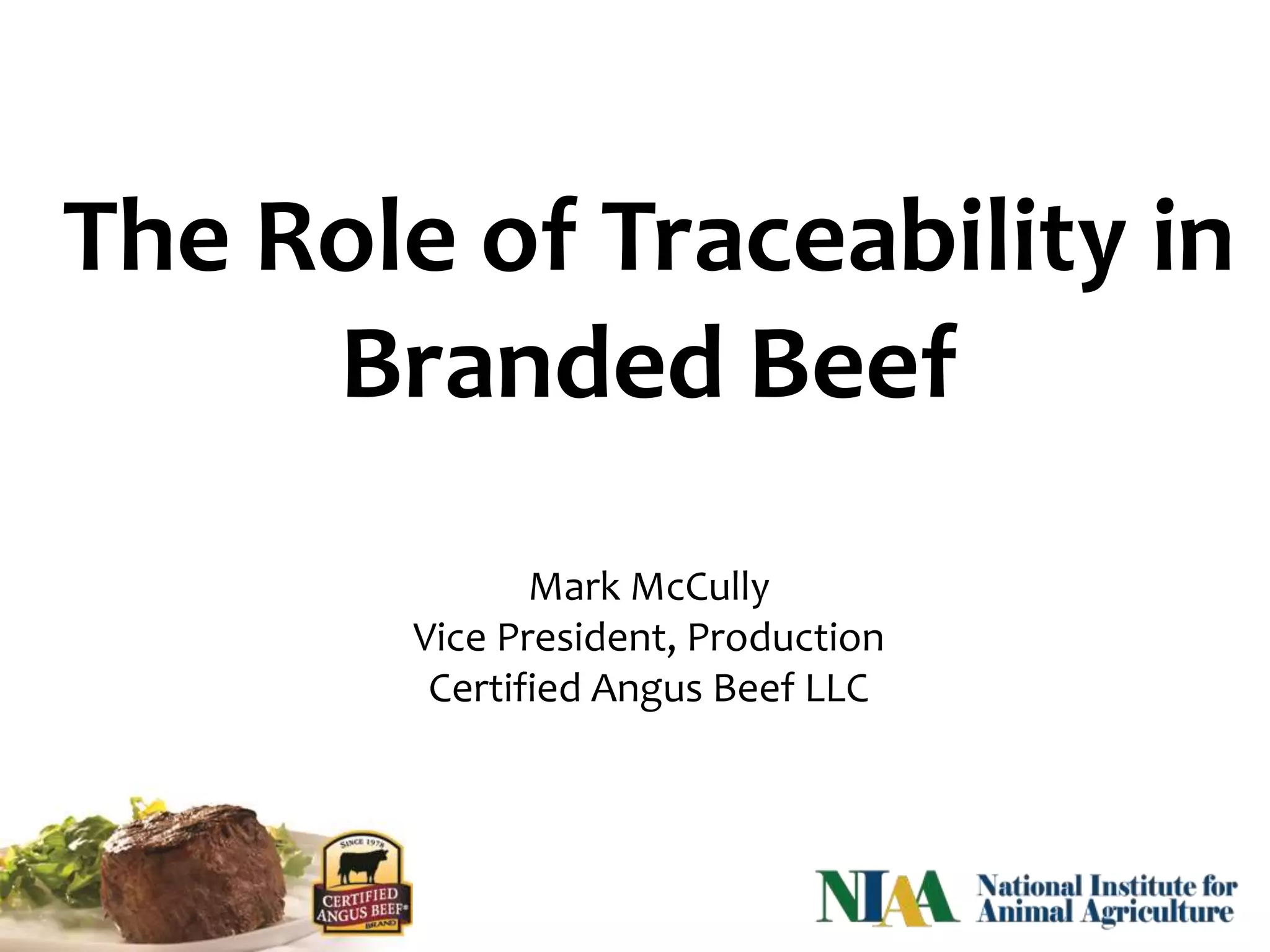 The Role of Traceability in Branded Beef

Mark McCully
Vice President, Production
Certified Angus Beef LLC

SINCE 1978
CERTIFIED ANGUS BEEF®
BRAND

NIAA National Institute for Animal Agriculture